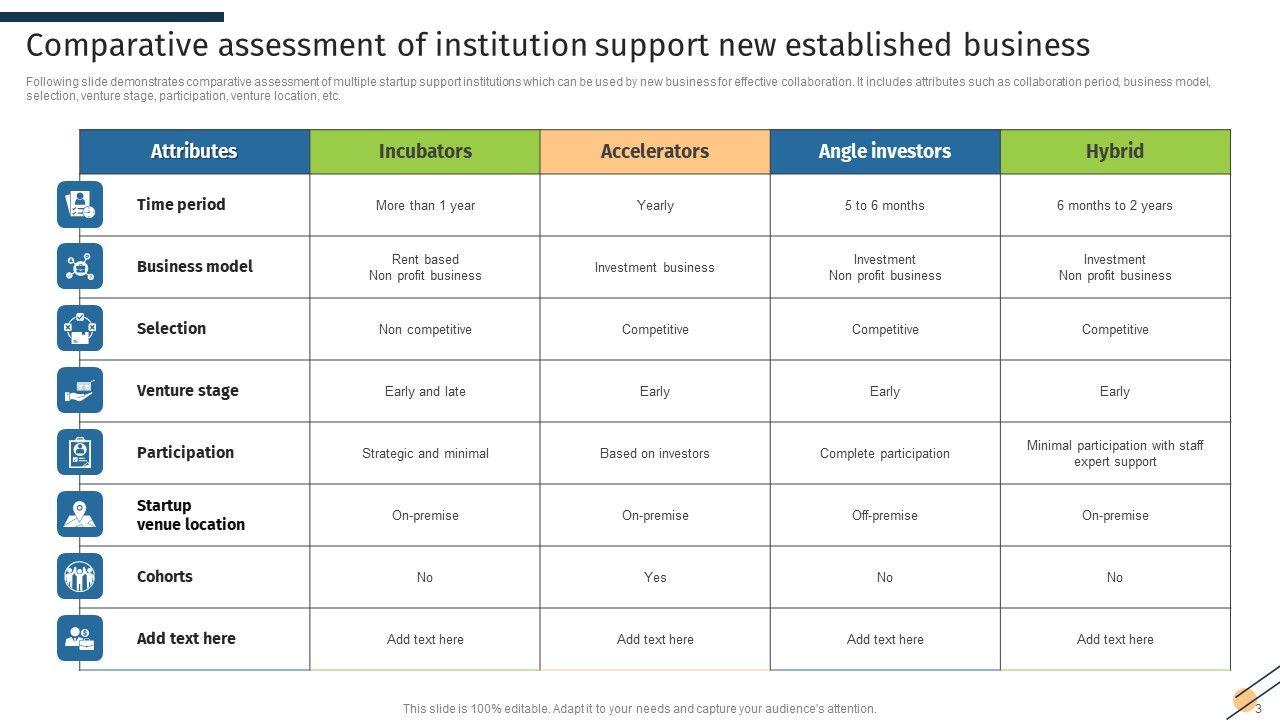 Comparative assessment of institution support new established business

Following slide demonstrates comparative assessment of multiple startup support institutions which can be used by new business for effective collaboration. It includes attributes such as collaboration period, business model, selection, venture stage, participation, venture location, etc.

| Attributes | Incubators | Accelerators | Angle investors | Hybrid |
|---|---|---|---|---|
| Time period | More than 1 year | Yearly | 5 to 6 months | 6 months to 2 years |
| Business model | Rent based Non profit business | Investment business | Investment Non profit business | Investment Non profit business |
| Selection | Non competitive | Competitive | Competitive | Competitive |
| Venture stage | Early and late | Early | Early | Early |
| Participation | Strategic and minimal | Based on investors | Complete participation | Minimal participation with staff expert support |
| Startup venue location | On-premise | On-premise | Off-premise | On-premise |
| Cohorts | No | Yes | No | No |
| Add text here | Add text here | Add text here | Add text here | Add text here |

This slide is 100% editable. Adapt it to your needs and capture your audience's attention.

3